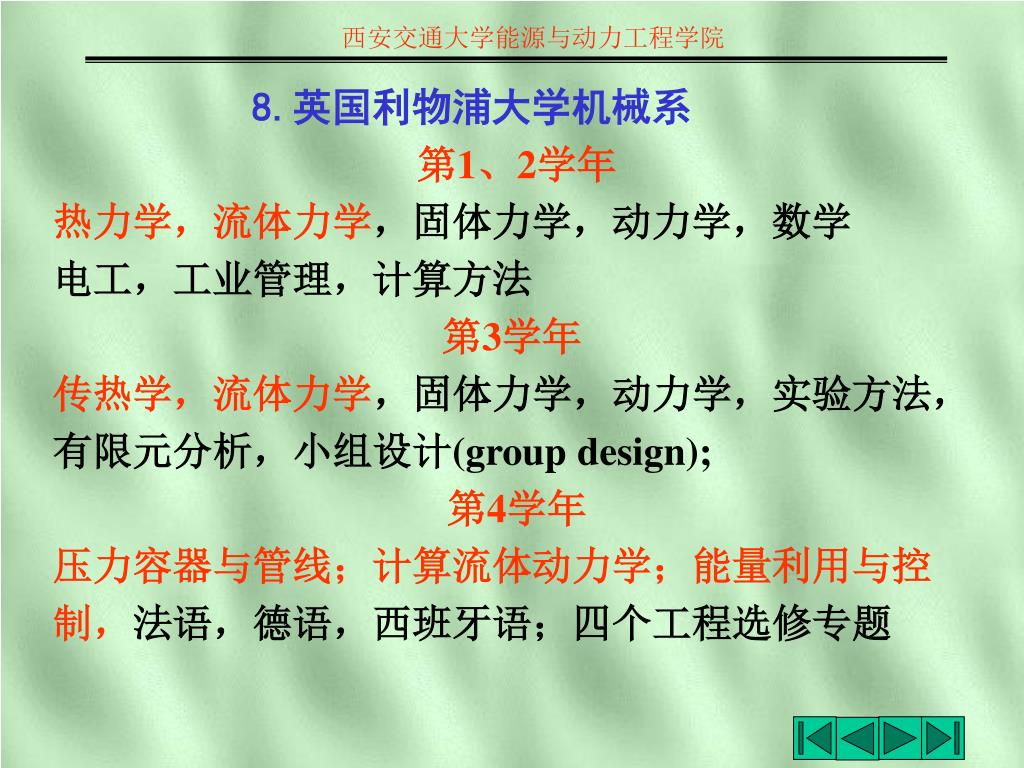 西安交通大学能源与动力工程学院

8. 英国利物浦大学机械系

第1、2学年

热力学，流体力学，固体力学，动力学，数学
电工，工业管理，计算方法

第3学年

传热学，流体力学，固体力学，动力学，实验方法，有限元分析，小组设计(group design);

第4学年

压力容器与管线；计算流体动力学；能量利用与控制，法语，德语，西班牙语；四个工程选修专题